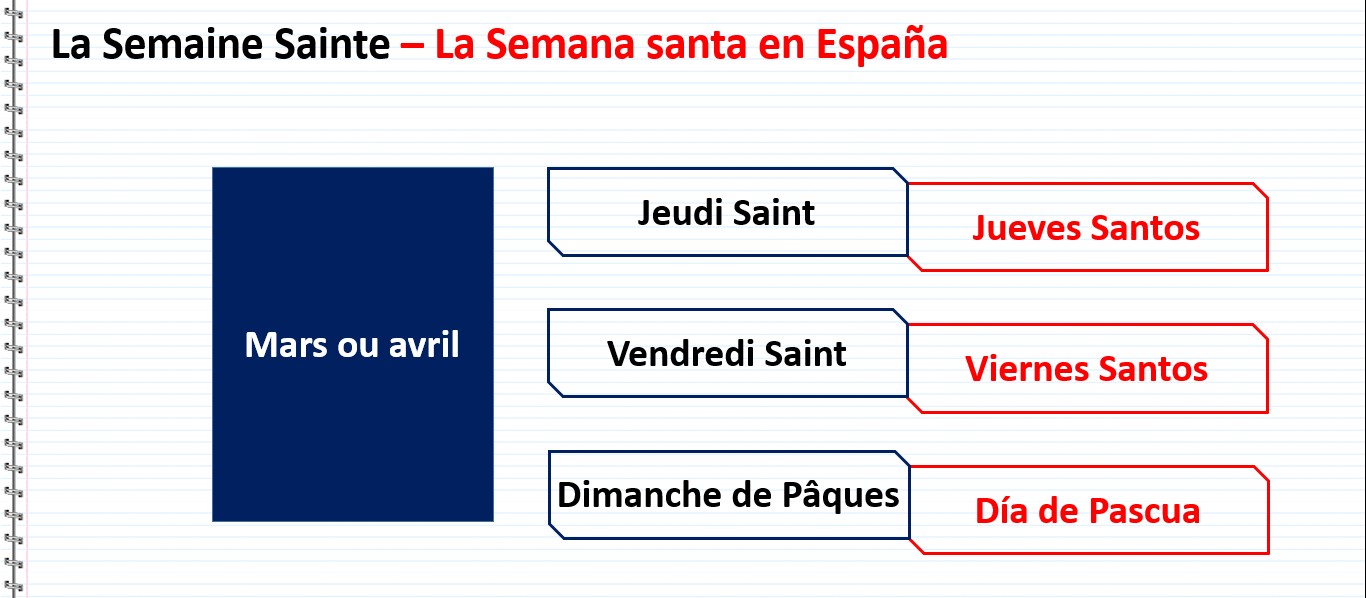 La Semaine Sainte – La Semana santa en España

Mars ou avril

Jeudi Saint

Jueves Santos

Vendredi Saint

Viernes Santos

Dimanche de Pâques

Día de Pascua